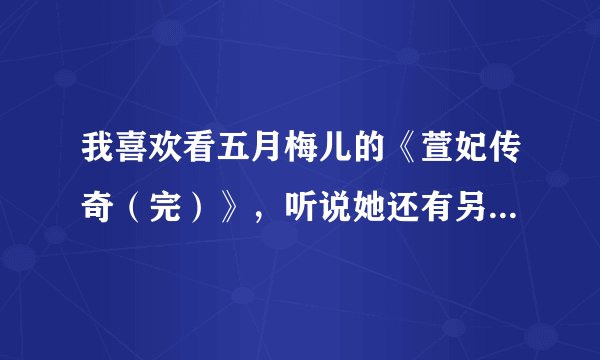 我喜欢看五月梅儿的《萱妃传奇（完）》，听说她还有另...